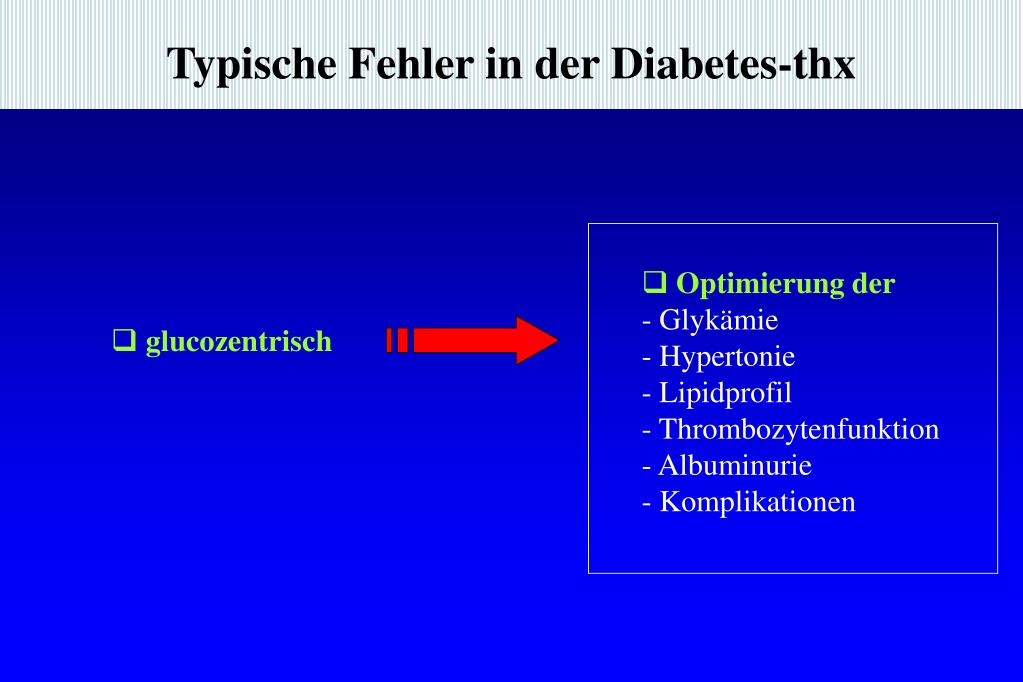 Typische Fehler in der Diabetes-thx

❑ glucozentrisch

❑ Optimierung der
- Glykämie
- Hypertonie
- Lipidprofil
- Thrombozytenfunktion
- Albuminurie
- Komplikationen